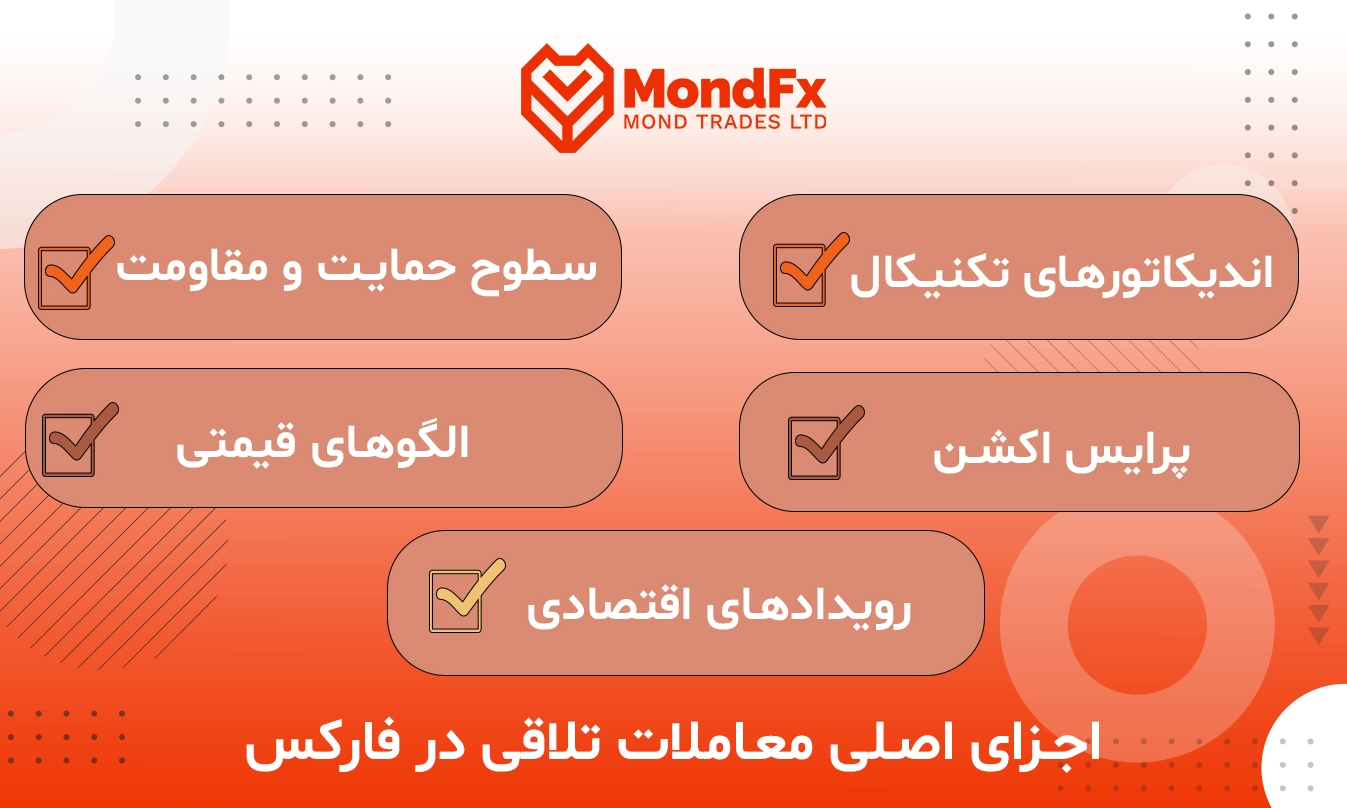 MondFx
MOND TRADES LTD

اندیکاتورهای تکنیکال

سطوح حمایت و مقاومت

پرایس اکشن

الگوهای قیمتی

رویدادهای اقتصادی

اجزای اصلی معاملات تلاقی در فارکس